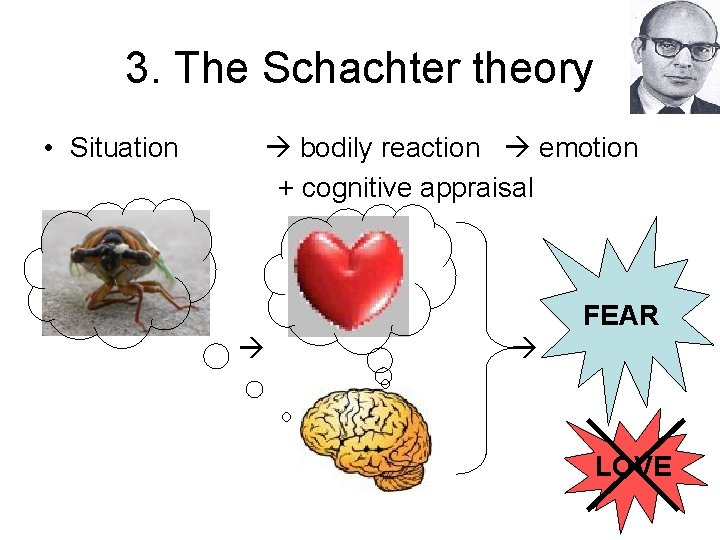 3. The Schachter theory

• Situation → bodily reaction → emotion
+ cognitive appraisal

→

→

FEAR

LOVE